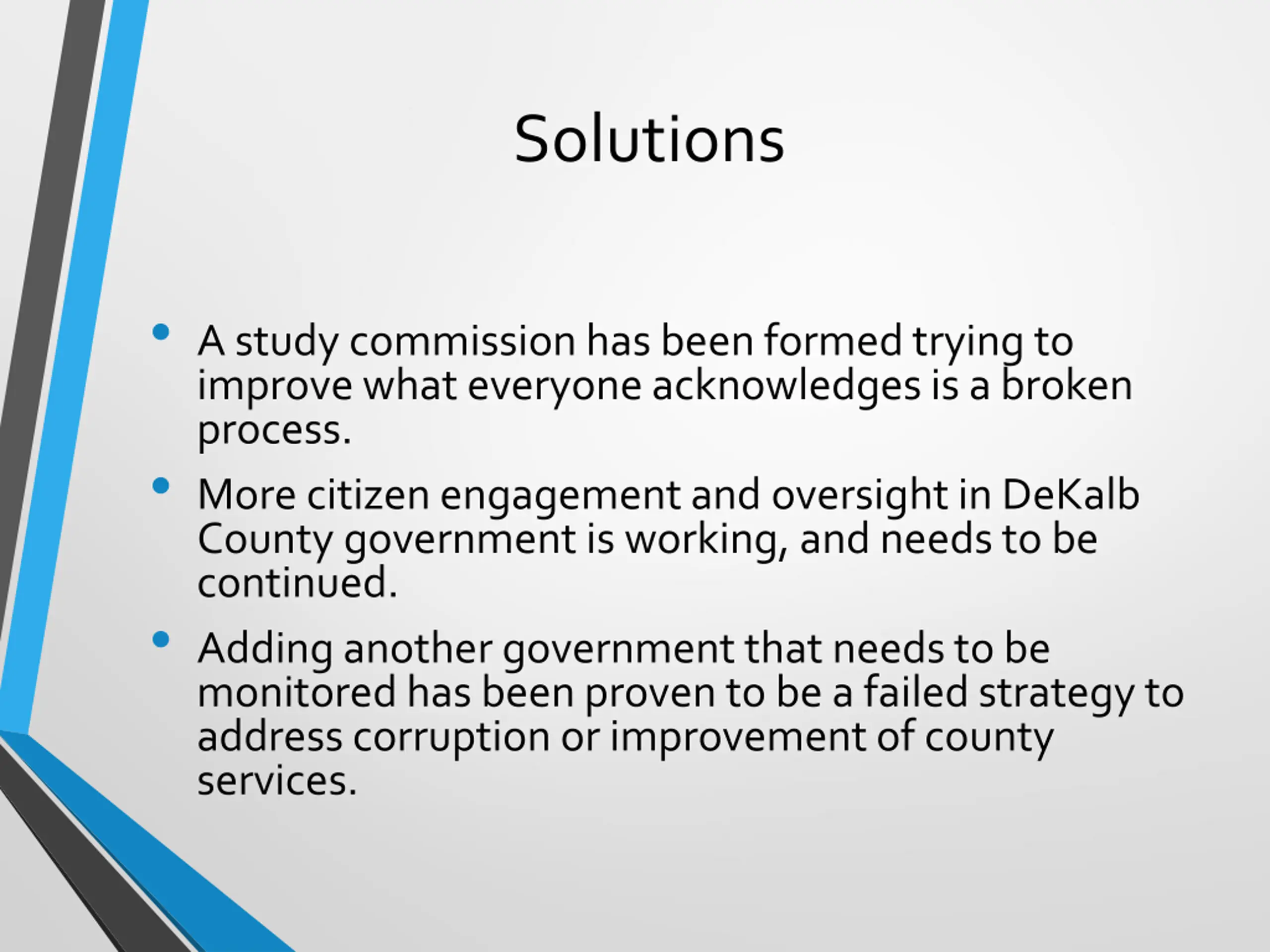 Solutions

• A study commission has been formed trying to improve what everyone acknowledges is a broken process.

• More citizen engagement and oversight in DeKalb County government is working, and needs to be continued.

• Adding another government that needs to be monitored has been proven to be a failed strategy to address corruption or improvement of county services.